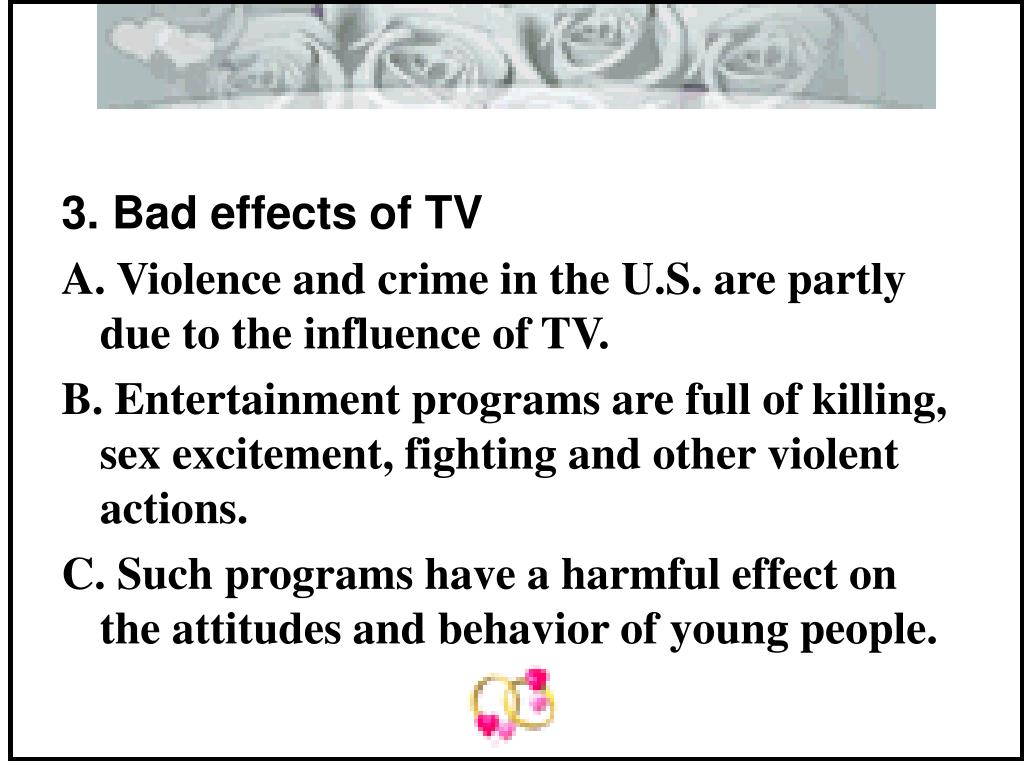 3. Bad effects of TV

A. Violence and crime in the U.S. are partly due to the influence of TV.

B. Entertainment programs are full of killing, sex excitement, fighting and other violent actions.

C. Such programs have a harmful effect on the attitudes and behavior of young people.